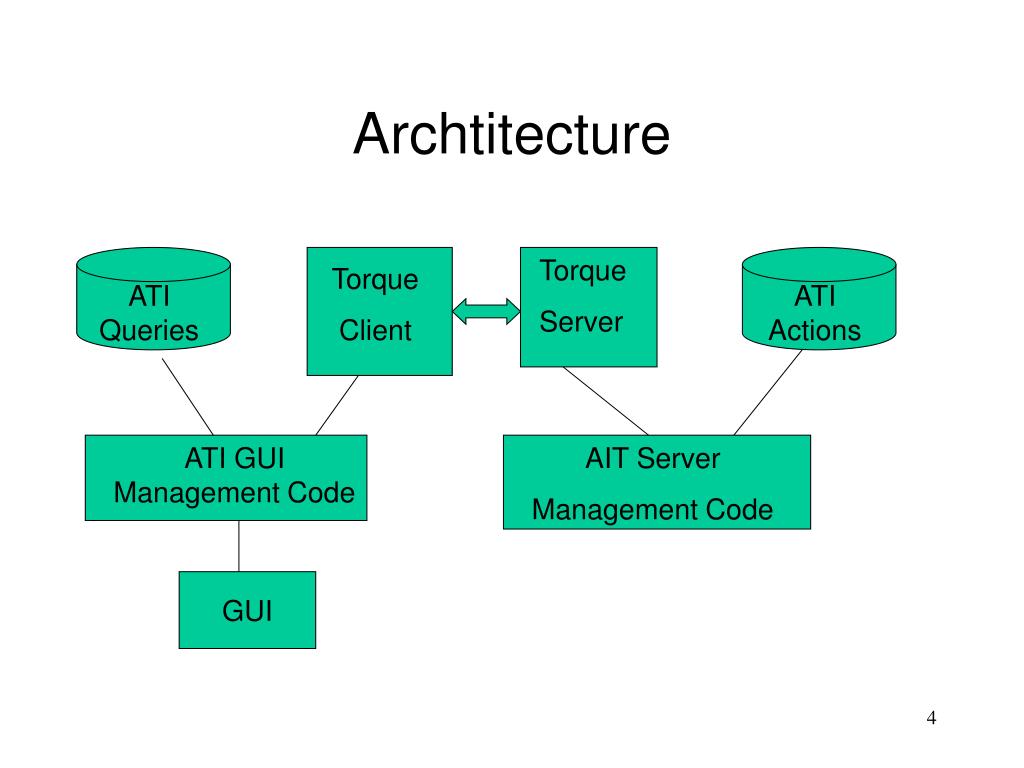 Archtitecture

ATI Queries

Torque Client

Torque Server

ATI Actions

ATI GUI Management Code

AIT Server Management Code

GUI

4